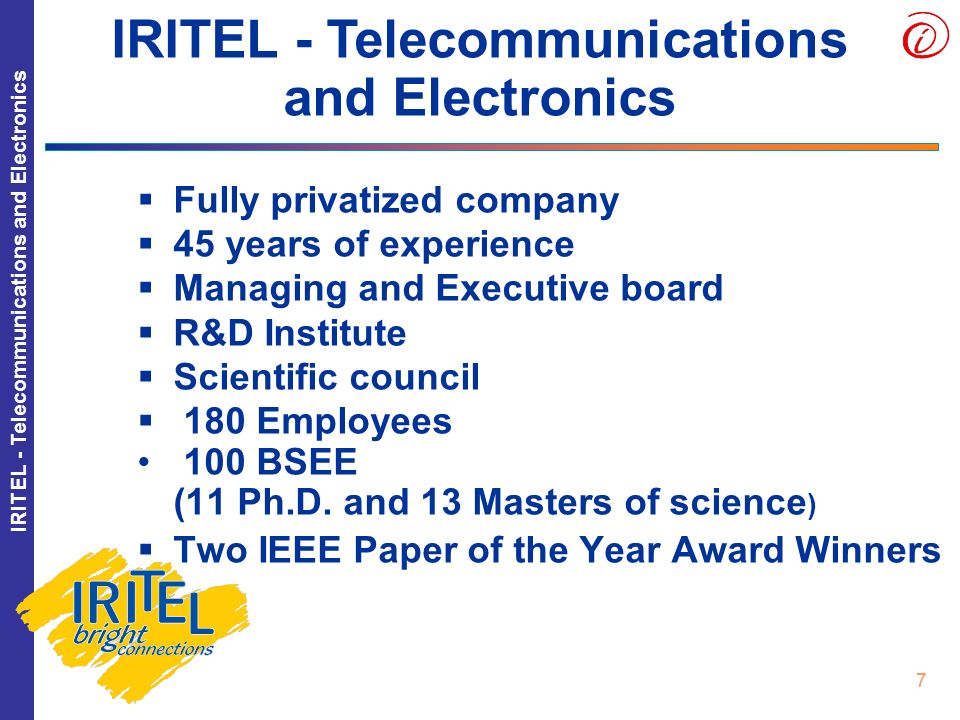 IRITEL - Telecommunications and Electronics

IRITEL - Telecommunications and Electronics

i

▪ Fully privatized company
▪ 45 years of experience
▪ Managing and Executive board
▪ R&D Institute
▪ Scientific council
▪ 180 Employees
• 100 BSEE
(11 Ph.D. and 13 Masters of science)
▪ Two IEEE Paper of the Year Award Winners

IRITEL
bright connections

7